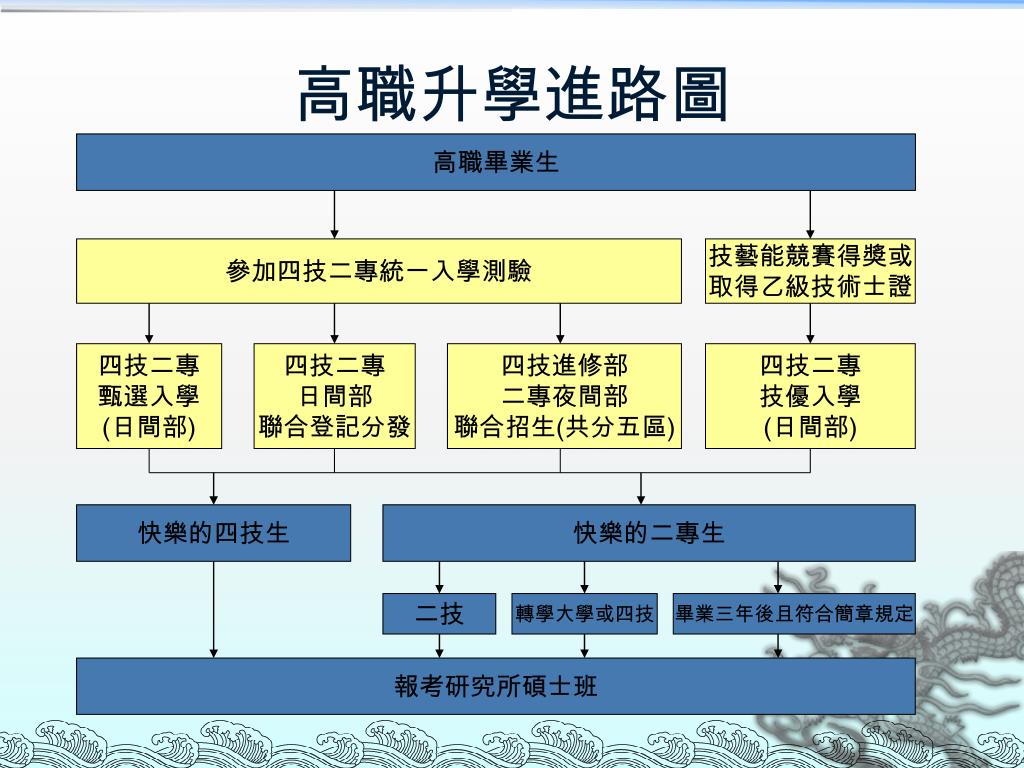 高職升學進路圖

高職畢業生

參加四技二專統一入學測驗

技藝能競賽得獎或取得乙級技術士證

四技二專
甄選入學
(日間部)

四技二專
日間部
聯合登記分發

四技進修部
二專夜間部
聯合招生(共分五區)

四技二專
技優入學
(日間部)

快樂的四技生

快樂的二專生

二技

轉學大學或四技

畢業三年後且符合簡章規定

報考研究所碩士班